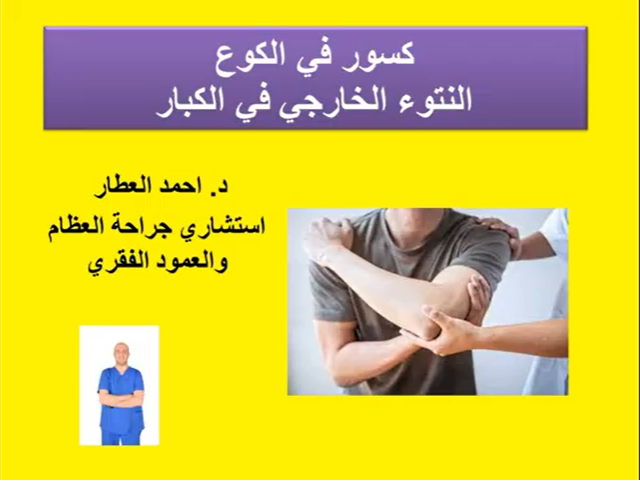 كسور في الكوع
النتوء الخارجي في الكبار

د. احمد العطار
استشاري جراحة العظام
والعمود الفقري